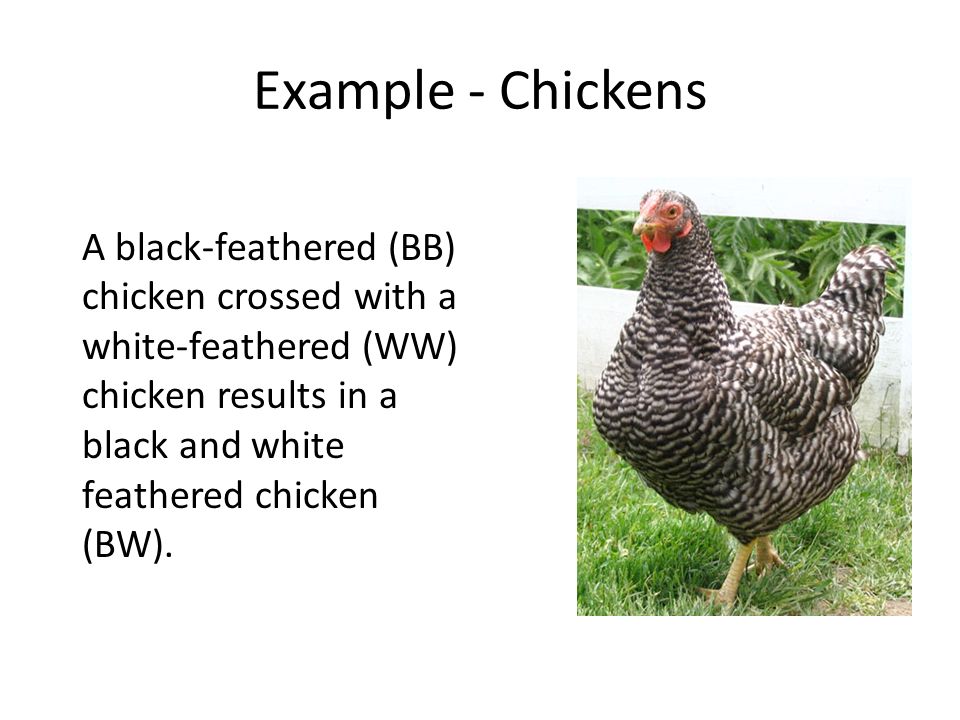 Example - Chickens

A black-feathered (BB) chicken crossed with a white-feathered (WW) chicken results in a black and white feathered chicken (BW).